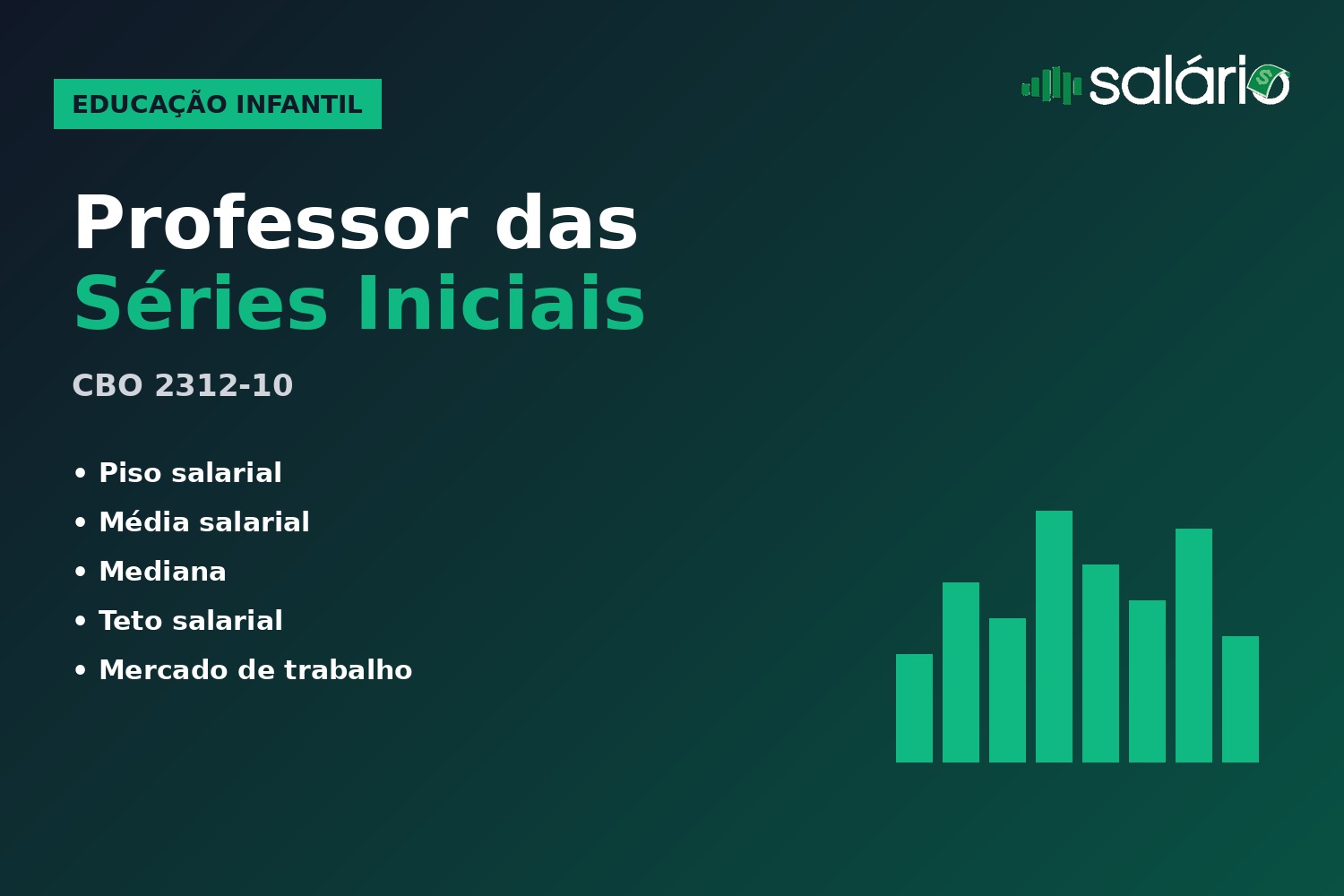 EDUCAÇÃO INFANTIL

salário

Professor das
Séries Iniciais

CBO 2312-10

• Piso salarial
• Média salarial
• Mediana
• Teto salarial
• Mercado de trabalho